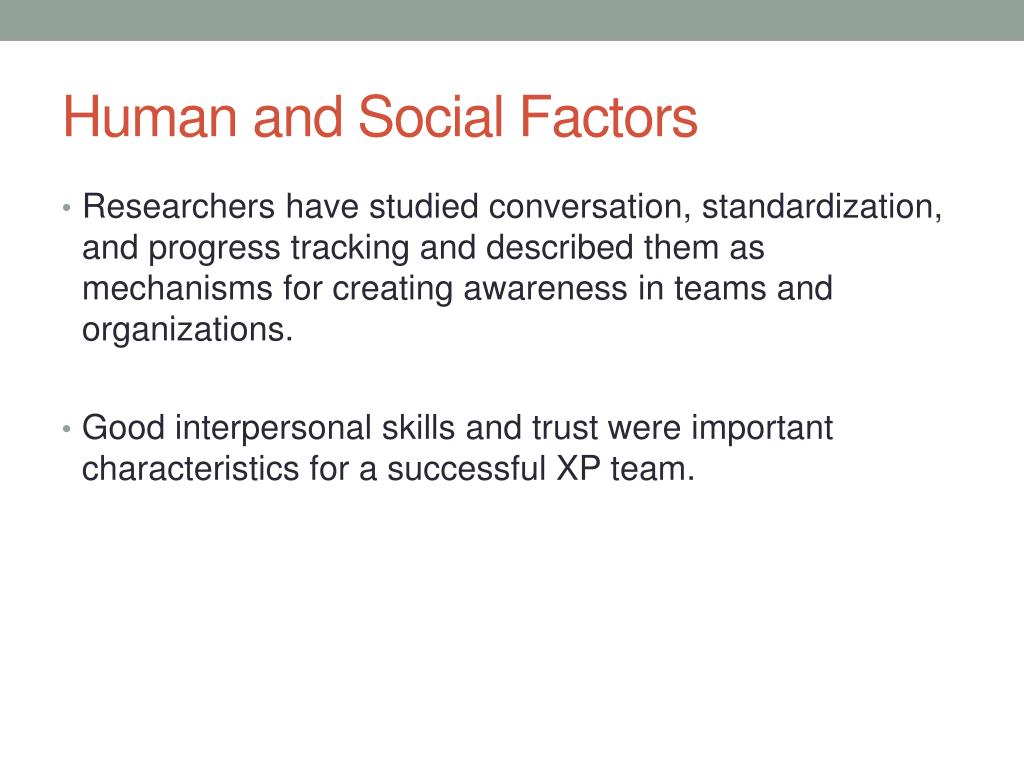 Human and Social Factors

• Researchers have studied conversation, standardization, and progress tracking and described them as mechanisms for creating awareness in teams and organizations.

• Good interpersonal skills and trust were important characteristics for a successful XP team.